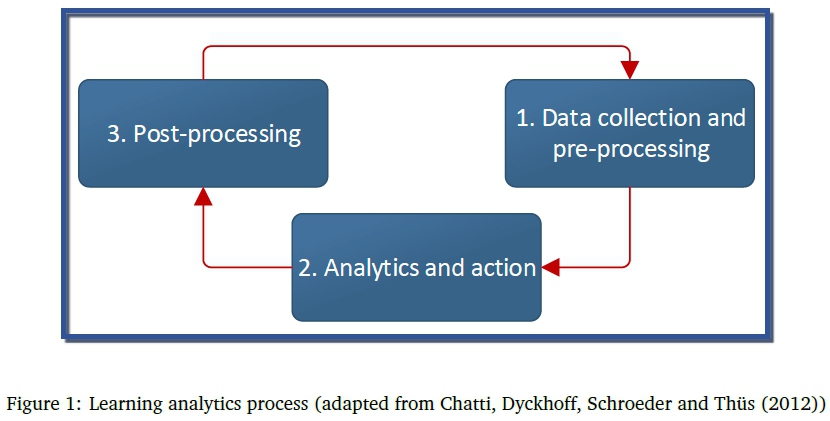 3. Post-processing

1. Data collection and pre-processing

2. Analytics and action

Figure 1: Learning analytics process (adapted from Chatti, Dyckhoff, Schroeder and Thüs (2012))